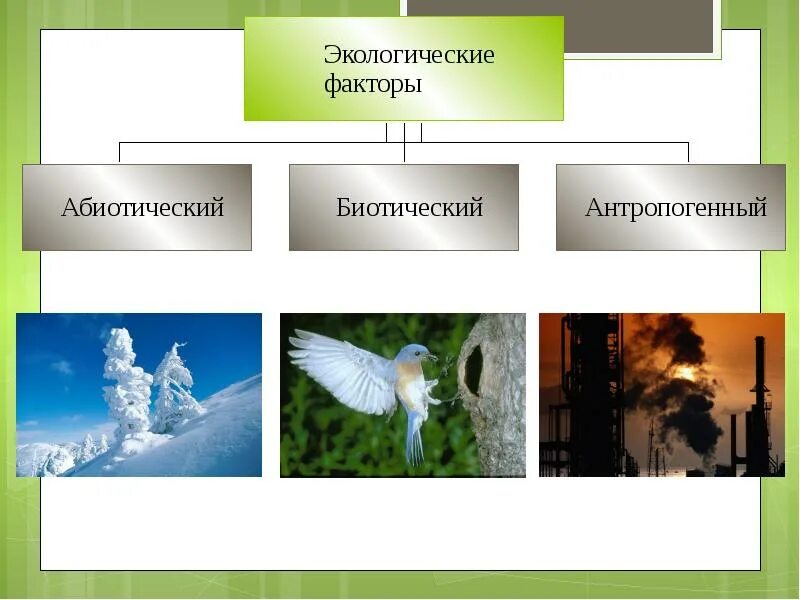 Экологические факторы

Абиотический

Биотический

Антропогенный